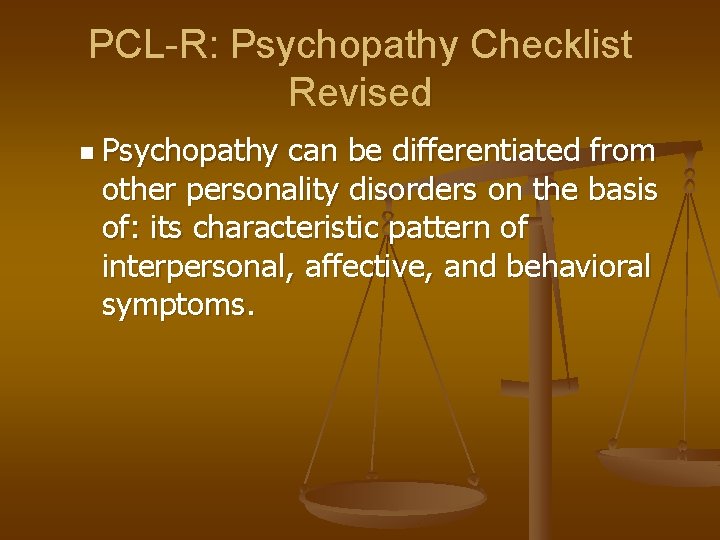 PCL-R: Psychopathy Checklist Revised

Psychopathy can be differentiated from other personality disorders on the basis of: its characteristic pattern of interpersonal, affective, and behavioral symptoms.